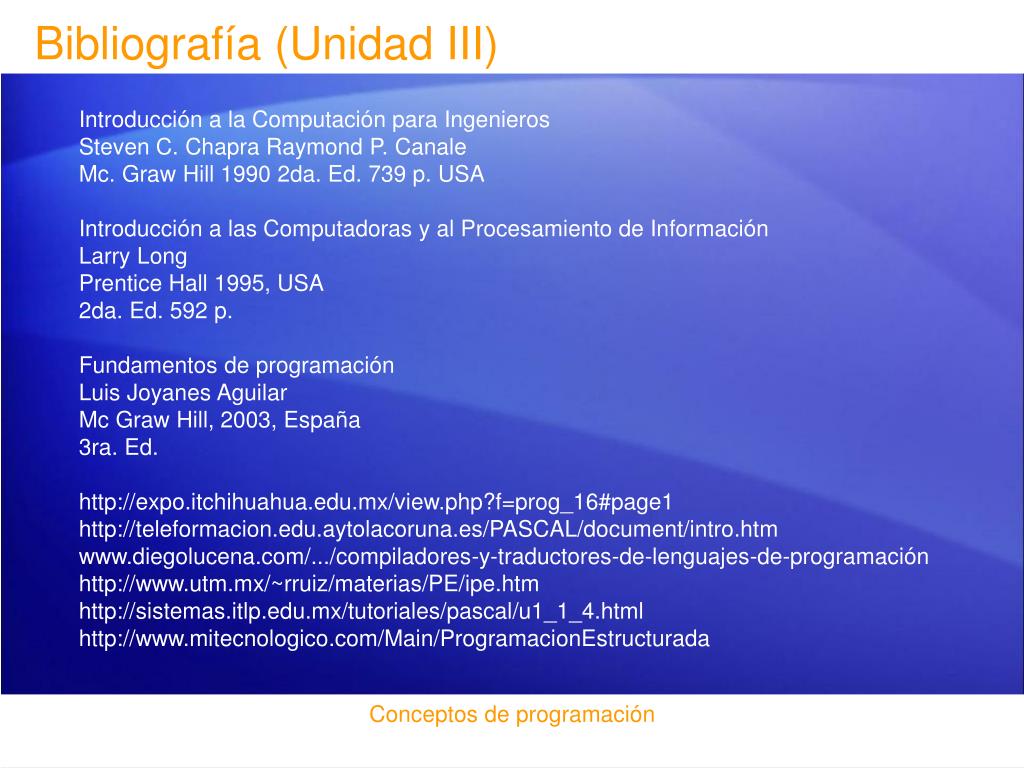 Bibliografía (Unidad III)

Introducción a la Computación para Ingenieros
Steven C. Chapra Raymond P. Canale
Mc. Graw Hill 1990 2da. Ed. 739 p. USA

Introducción a las Computadoras y al Procesamiento de Información
Larry Long
Prentice Hall 1995, USA
2da. Ed. 592 p.

Fundamentos de programación
Luis Joyanes Aguilar
Mc Graw Hill, 2003, España
3ra. Ed.

http://expo.itchihuahua.edu.mx/view.php?f=prog_16#page1
http://teleformacion.edu.aytolacoruna.es/PASCAL/document/intro.htm
www.diegolucena.com/.../compiladores-y-traductores-de-lenguajes-de-programación
http://www.utm.mx/~rruiz/materias/PE/ipe.htm
http://sistemas.itlp.edu.mx/tutoriales/pascal/u1_1_4.html
http://www.mitecnologico.com/Main/ProgramacionEstructurada

Conceptos de programación